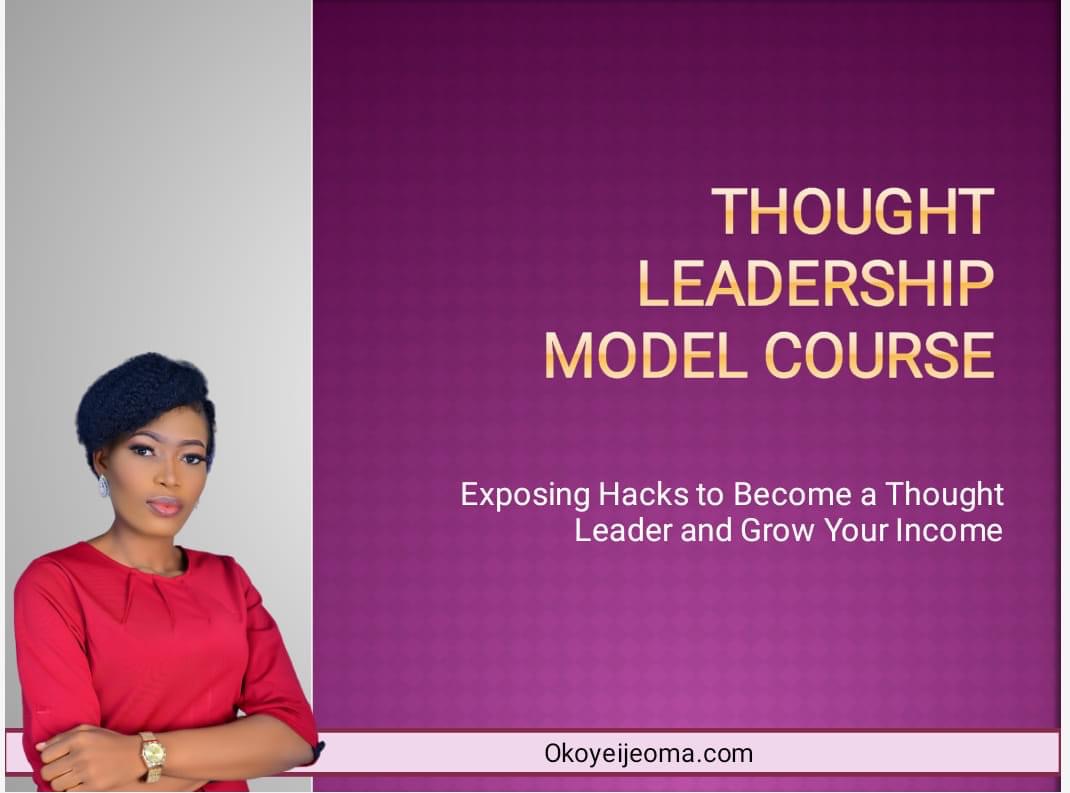 THOUGHT LEADERSHIP MODEL COURSE

Exposing Hacks to Become a Thought Leader and Grow Your Income

Okoyeijeoma.com